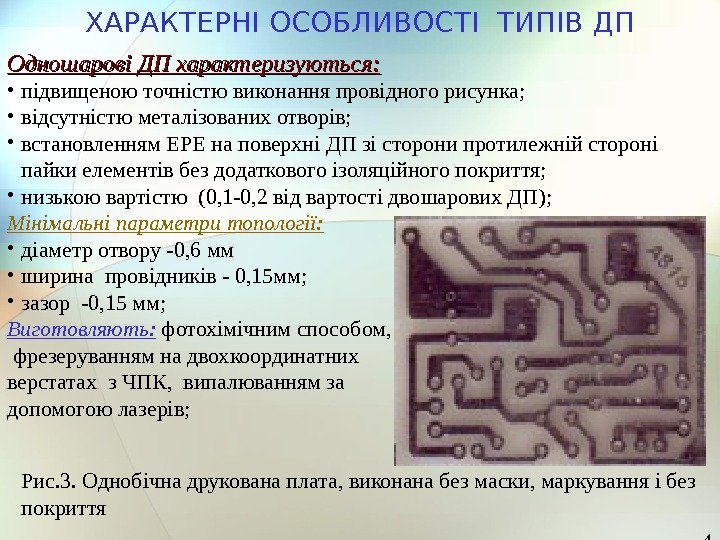 ХАРАКТЕРНІ ОСОБЛИВОСТІ ТИПІВ ДП

Одношарові ДП характеризуються:
• підвищеною точністю виконання провідного рисунка;
• відсутністю металізованих отворів;
• встановленням ЕРЕ на поверхні ДП зі сторони протилежній стороні пайки елементів без додаткового ізоляційного покриття;
• низькою вартістю (0,1-0,2 від вартості двошарових ДП);
Мінімальні параметри топології:
• діаметр отвору -0,6 мм
• ширина провідників - 0,15мм;
• зазор -0,15 мм;
Виготовляють: фотохімічним способом, фрезеруванням на двохкоординатних верстатах з ЧПК, випалюванням за допомогою лазерів;

A816

Рис.3. Однобічна друкована плата, виконана без маски, маркування і без покриття

4